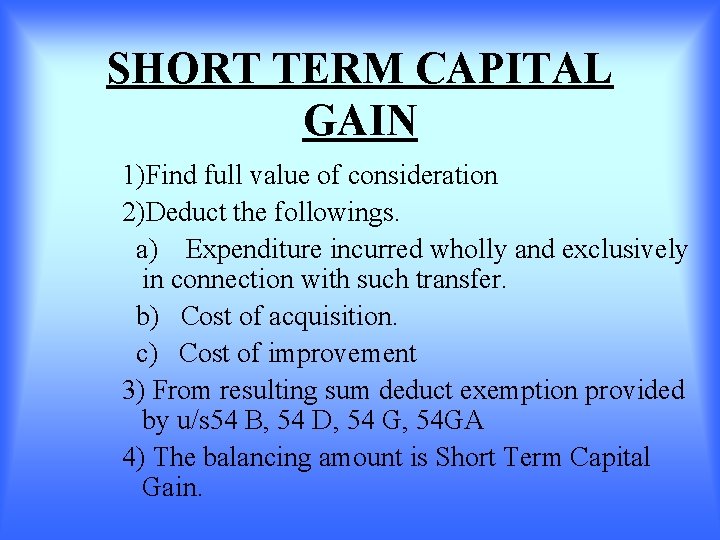 SHORT TERM CAPITAL GAIN

1)Find full value of consideration

2)Deduct the followings.

a) Expenditure incurred wholly and exclusively in connection with such transfer.

b) Cost of acquisition.

c) Cost of improvement

3) From resulting sum deduct exemption provided by u/s54 B, 54 D, 54 G, 54GA

4) The balancing amount is Short Term Capital Gain.